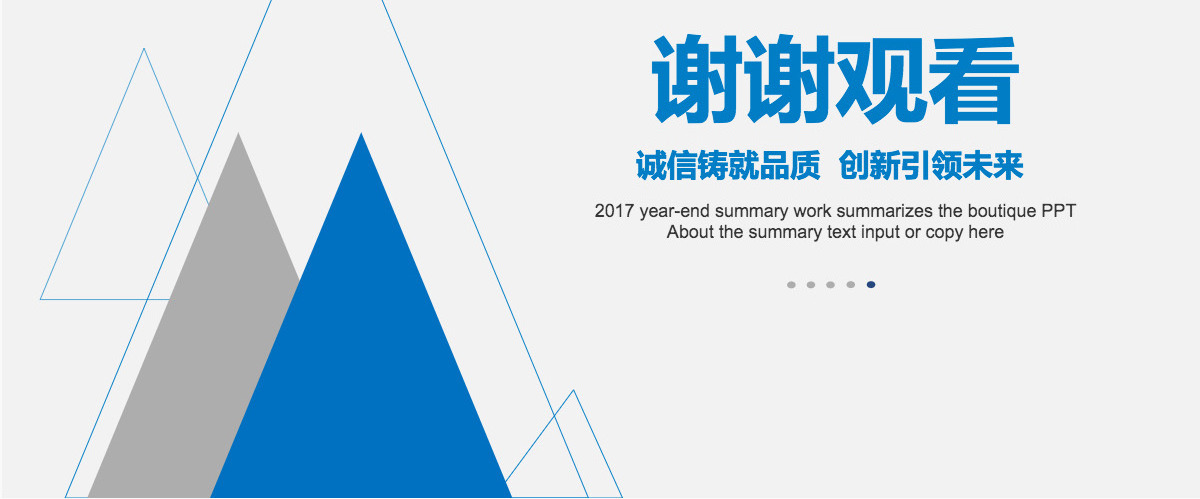 谢谢观看

诚信铸就品质 创新引领未来

2017 year-end summary work summarizes the boutique PPT
About the summary text input or copy here